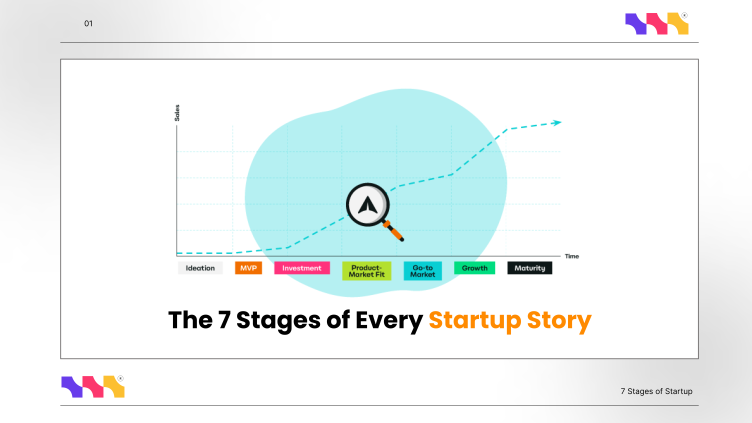 01

Sales

Time

Ideation
MVP
Investment
Product-Market Fit
Go-to Market
Growth
Maturity

The 7 Stages of Every Startup Story

7 Stages of Startup